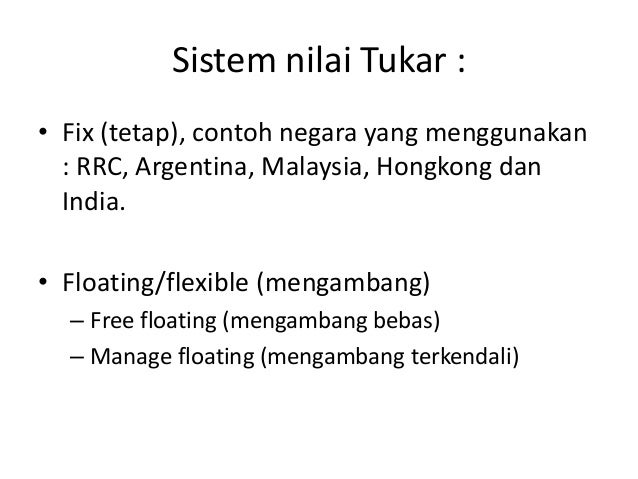 Sistem nilai Tukar :

• Fix (tetap), contoh negara yang menggunakan : RRC, Argentina, Malaysia, Hongkong dan India.

• Floating/flexible (mengambang)
– Free floating (mengambang bebas)
– Manage floating (mengambang terkendali)